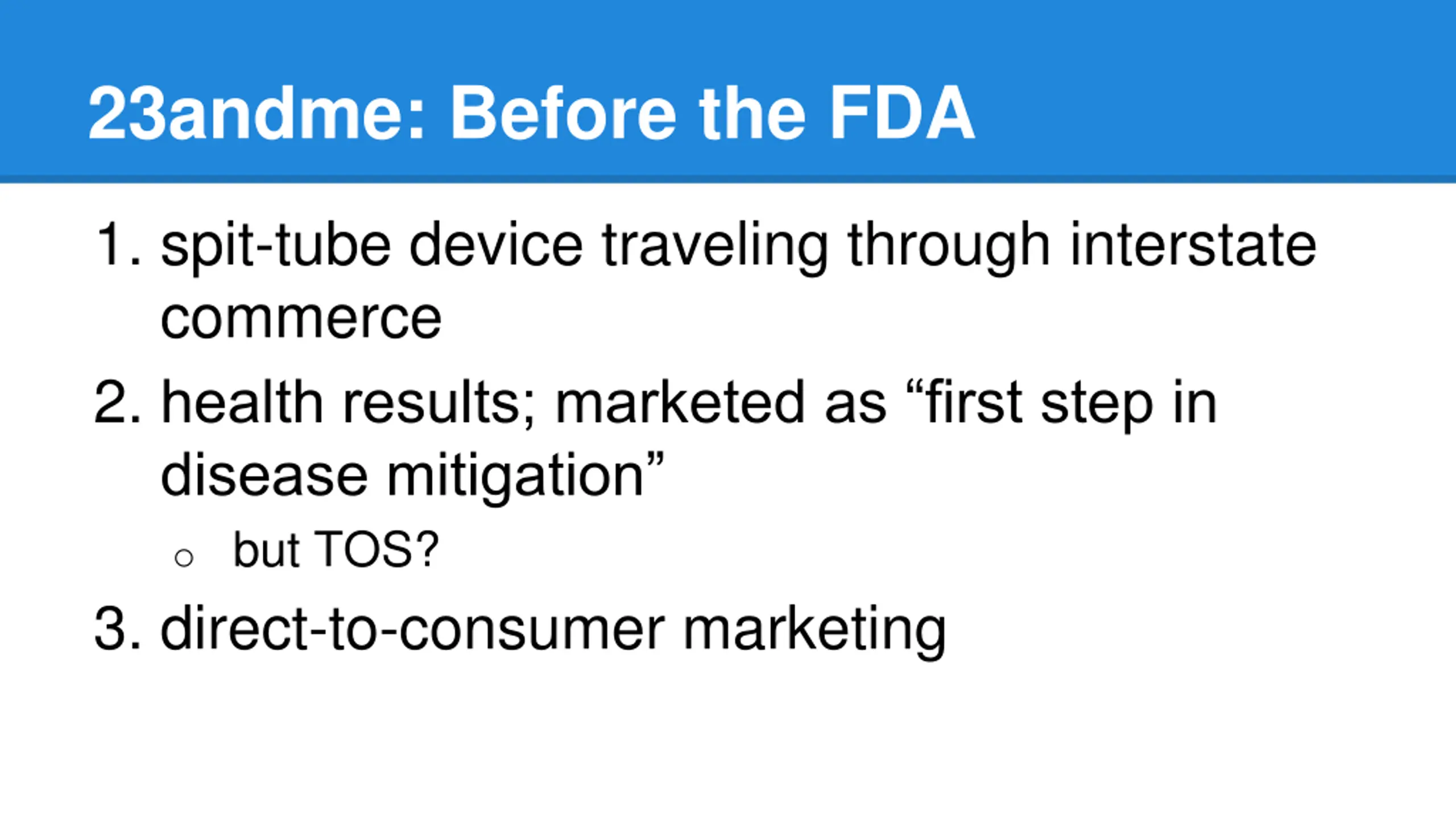 23andme: Before the FDA

1. spit-tube device traveling through interstate commerce
2. health results; marketed as “first step in disease mitigation”
   ○ but TOS?
3. direct-to-consumer marketing